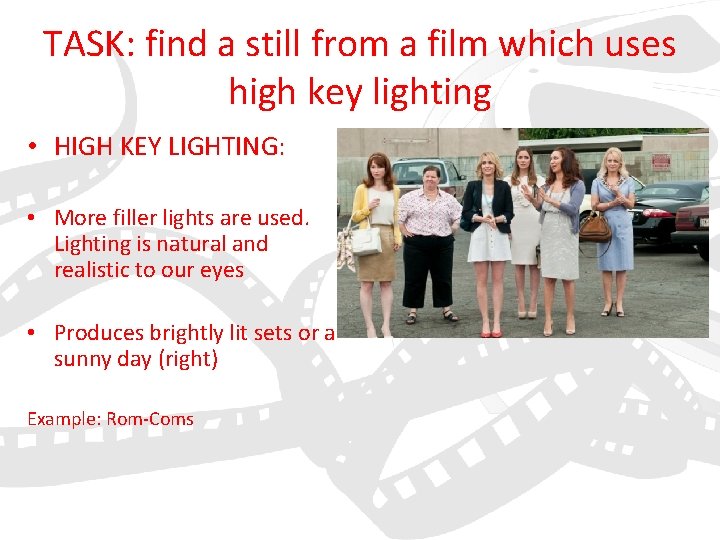 TASK: find a still from a film which uses high key lighting

• HIGH KEY LIGHTING:

• More filler lights are used. Lighting is natural and realistic to our eyes

• Produces brightly lit sets or a sunny day (right)

Example: Rom-Coms